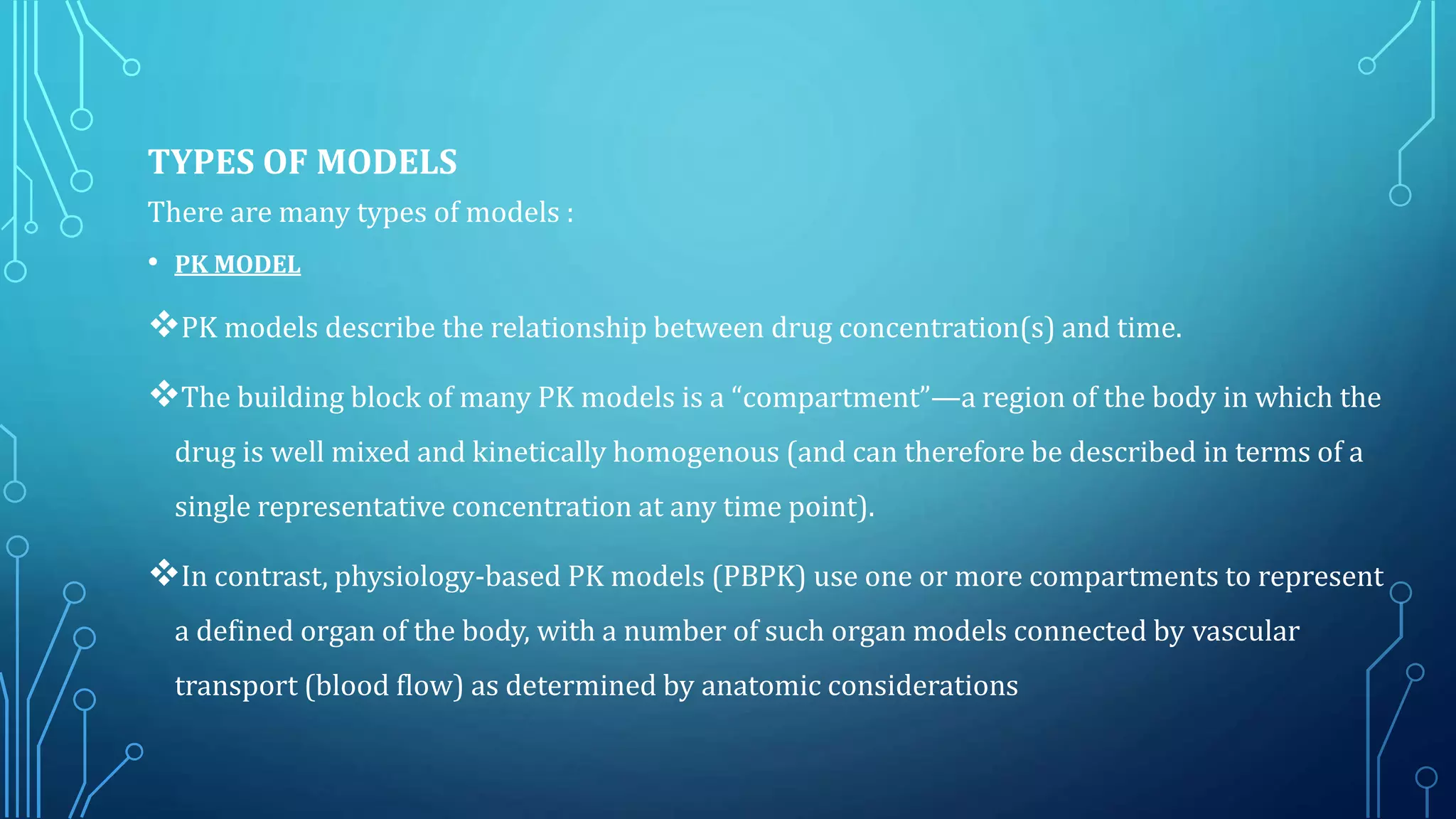 TYPES OF MODELS

There are many types of models :

• PK MODEL

❖PK models describe the relationship between drug concentration(s) and time.

❖The building block of many PK models is a “compartment”—a region of the body in which the drug is well mixed and kinetically homogenous (and can therefore be described in terms of a single representative concentration at any time point).

❖In contrast, physiology-based PK models (PBPK) use one or more compartments to represent a defined organ of the body, with a number of such organ models connected by vascular transport (blood flow) as determined by anatomic considerations